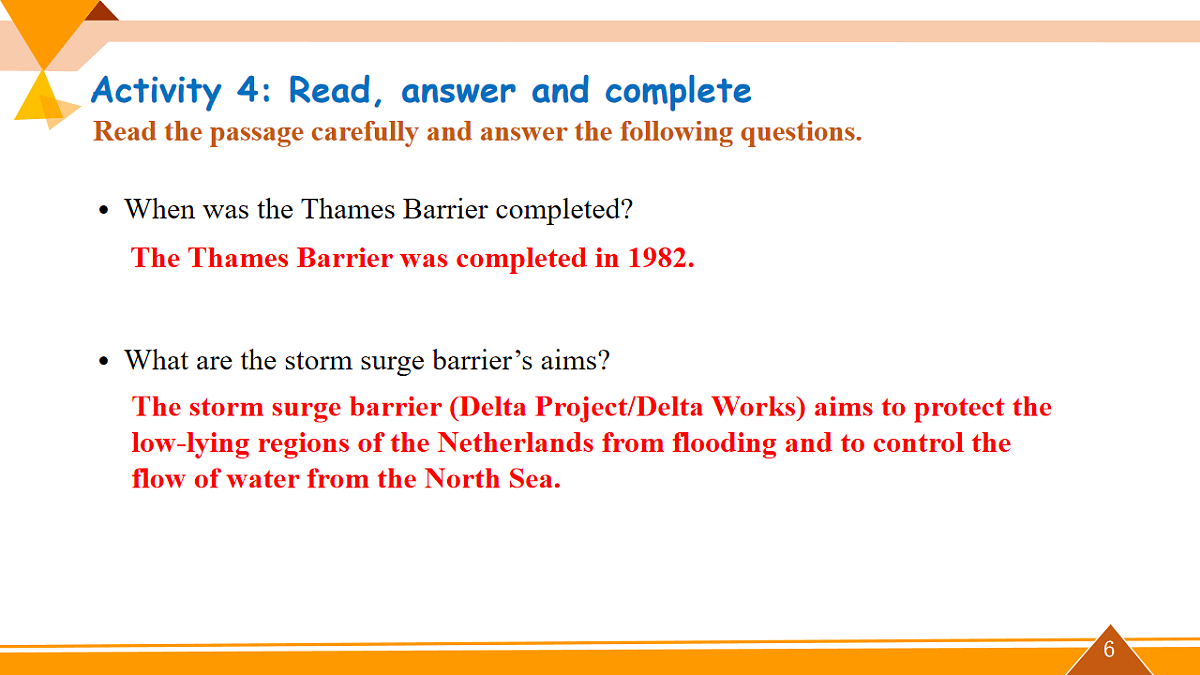 Activity 4: Read, answer and complete
Read the passage carefully and answer the following questions.

• When was the Thames Barrier completed?

The Thames Barrier was completed in 1982.

• What are the storm surge barrier’s aims?

The storm surge barrier (Delta Project/Delta Works) aims to protect the low-lying regions of the Netherlands from flooding and to control the flow of water from the North Sea.

6